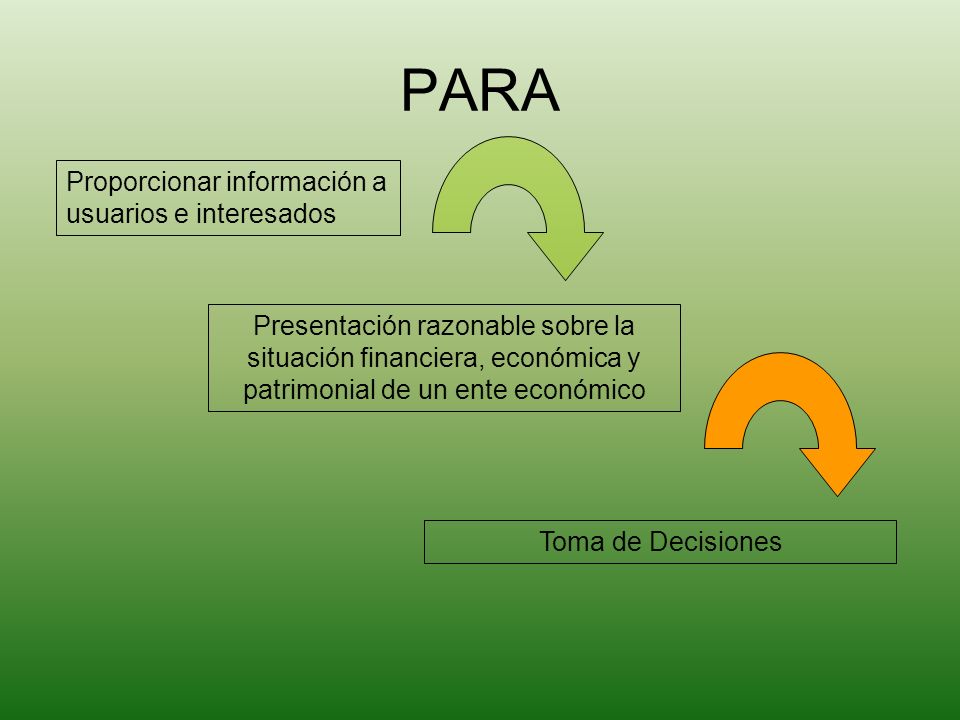 PARA

Proporcionar información a usuarios e interesados

Presentación razonable sobre la situación financiera, económica y patrimonial de un ente económico

Toma de Decisiones